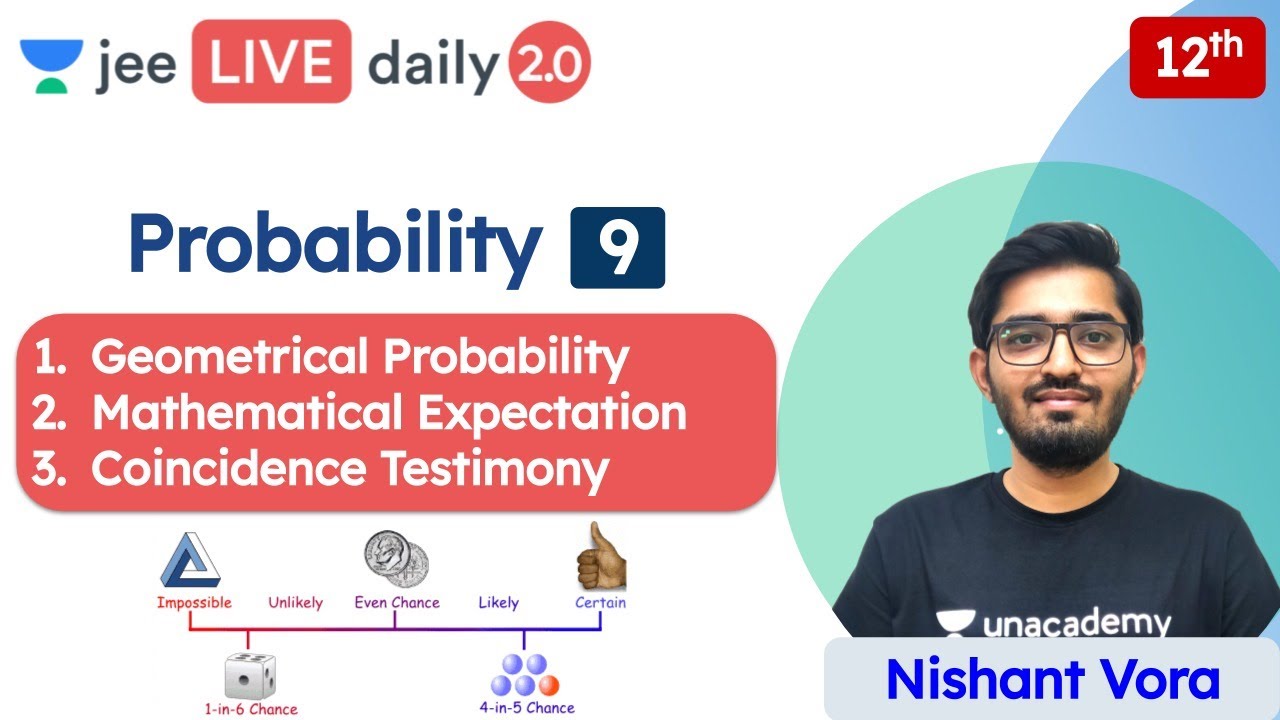 jee LIVE daily 2.0

12th

Probability 9

1. Geometrical Probability
2. Mathematical Expectation
3. Coincidence Testimony

Impossible Unlikely Even Chance Likely Certain

1-in-6 Chance 4-in-5 Chance

unacademy

Nishant Vora